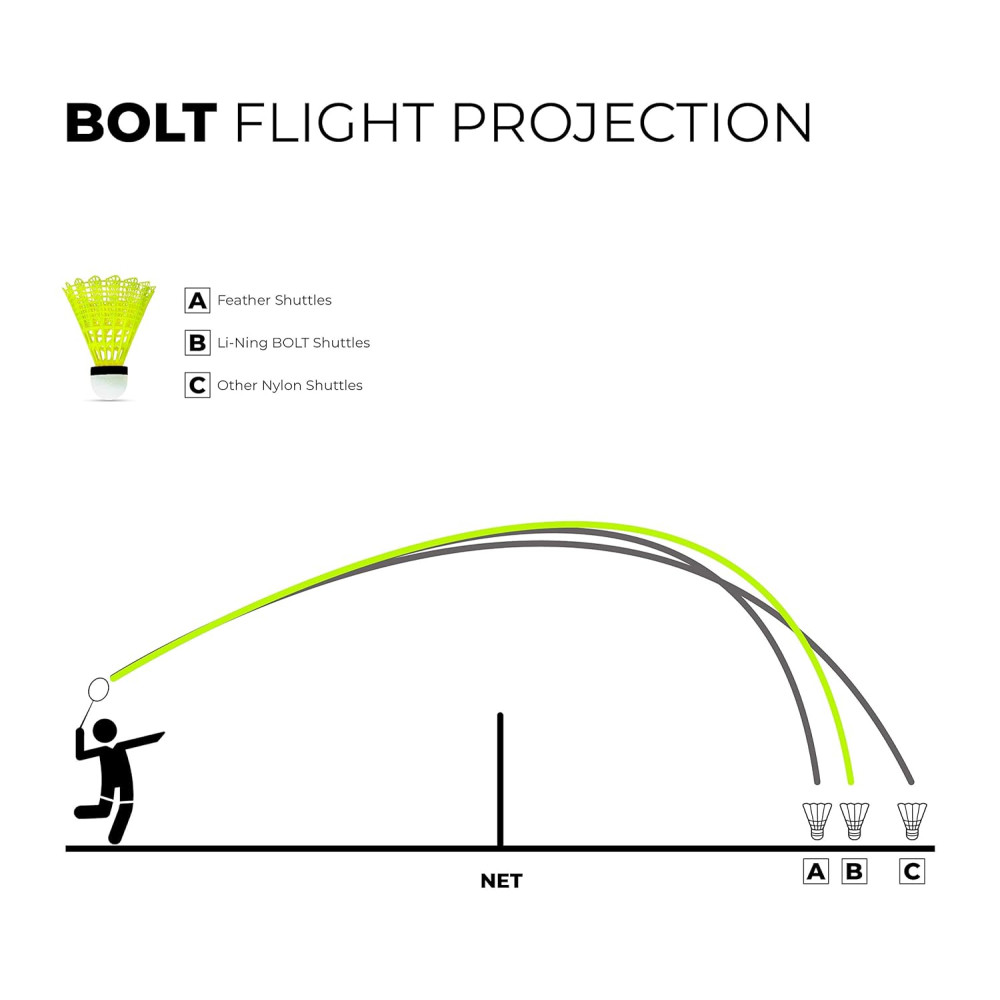 BOLT FLIGHT PROJECTION

A Feather Shuttles
B Li-Ning BOLT Shuttles
C Other Nylon Shuttles

NET

A B C